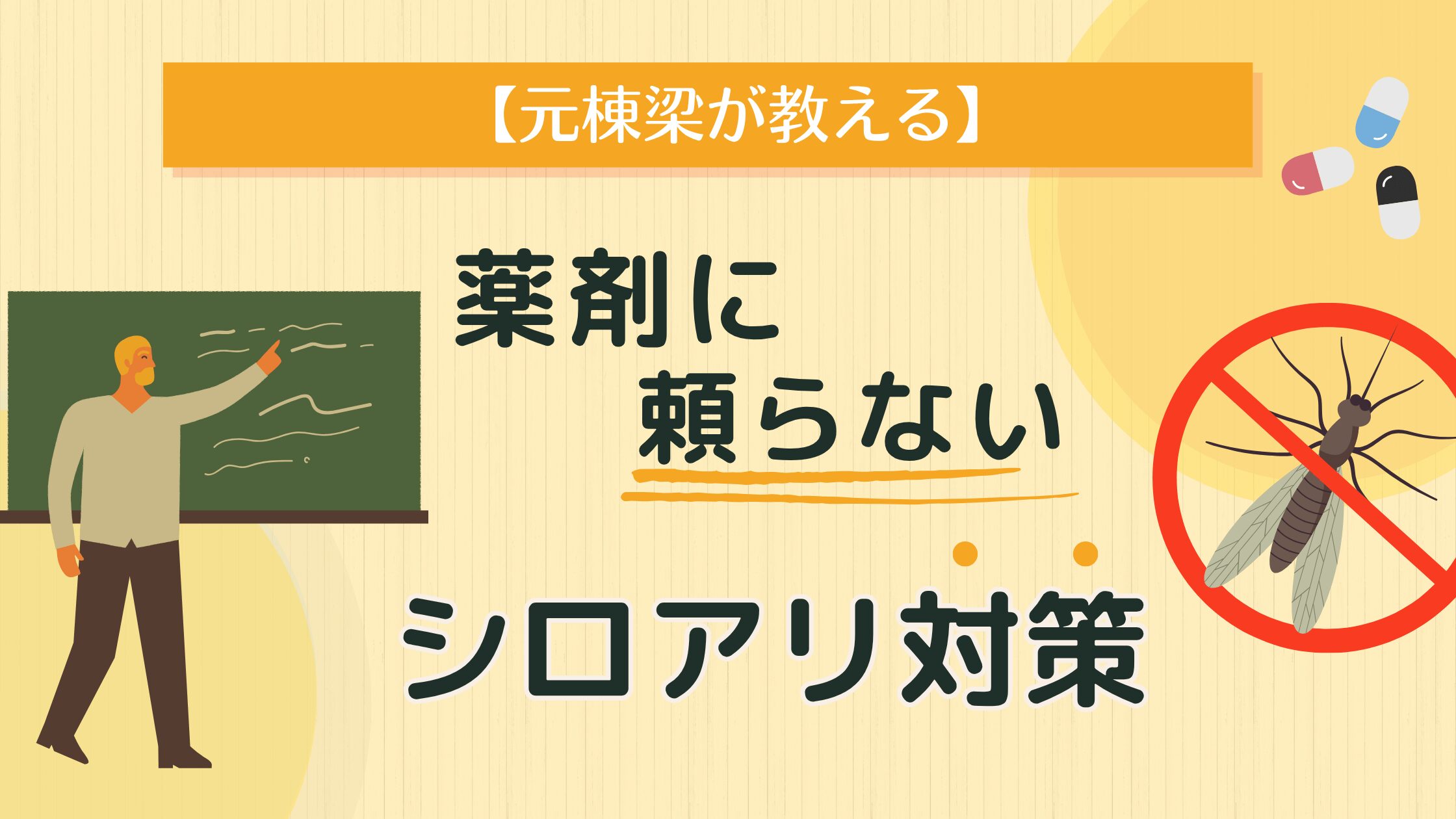 【元棟梁が教える】

薬剤に
頼らない

シロアリ対策